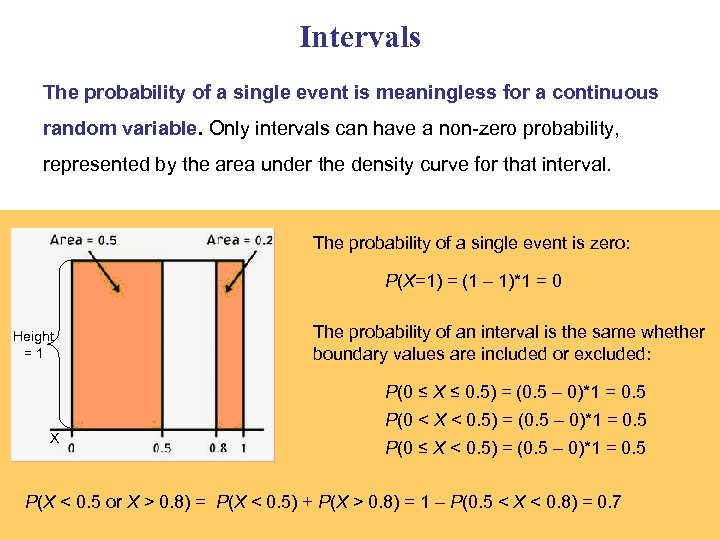 Intervals

The probability of a single event is meaningless for a continuous random variable. Only intervals can have a non-zero probability, represented by the area under the density curve for that interval.

Area = 0.5

Area = 0.2

Height = 1

X

0

0.5

0.8

1

The probability of a single event is zero:

$P(X=1) = (1 - 1)*1 = 0$

The probability of an interval is the same whether boundary values are included or excluded:

$P(0 \leq X \leq 0.5) = (0.5 - 0)*1 = 0.5$

$P(0 < X < 0.5) = (0.5 - 0)*1 = 0.5$

$P(0 \leq X < 0.5) = (0.5 - 0)*1 = 0.5$

$P(X < 0.5 \text{ or } X > 0.8) = P(X < 0.5) + P(X > 0.8) = 1 - P(0.5 < X < 0.8) = 0.7$